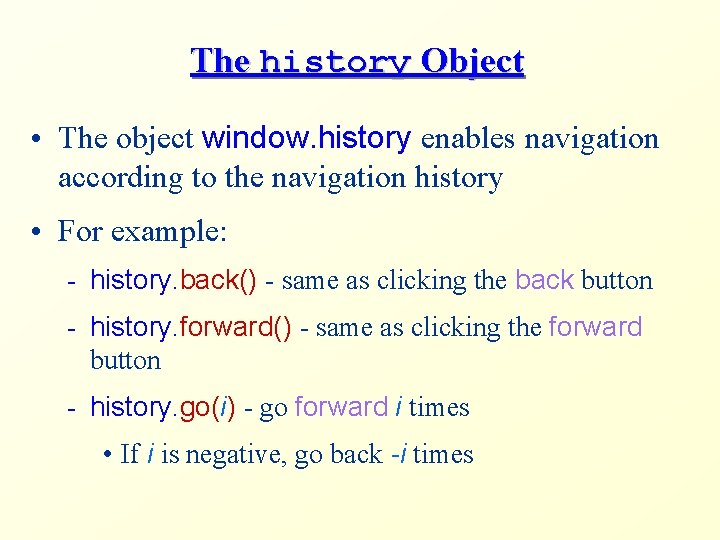 The history Object

• The object window.history enables navigation according to the navigation history

• For example:

- history.back() - same as clicking the back button

- history.forward() - same as clicking the forward button

- history.go(i) - go forward i times

• If i is negative, go back -i times